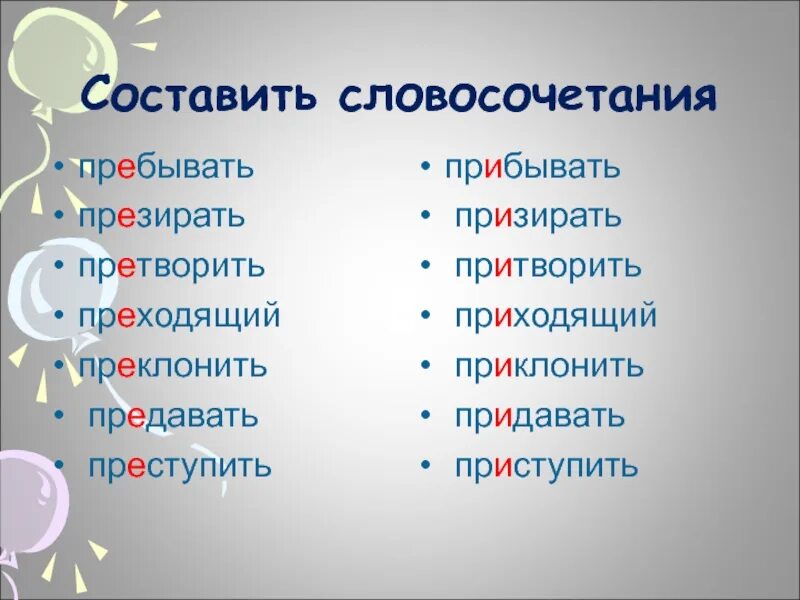 Составить словосочетания

• пребывать
• презирать
• претворить
• преходящий
• преклонить
• предавать
• преступить

• прибывать
• призирать
• притворить
• приходящий
• приклонить
• придавать
• приступить